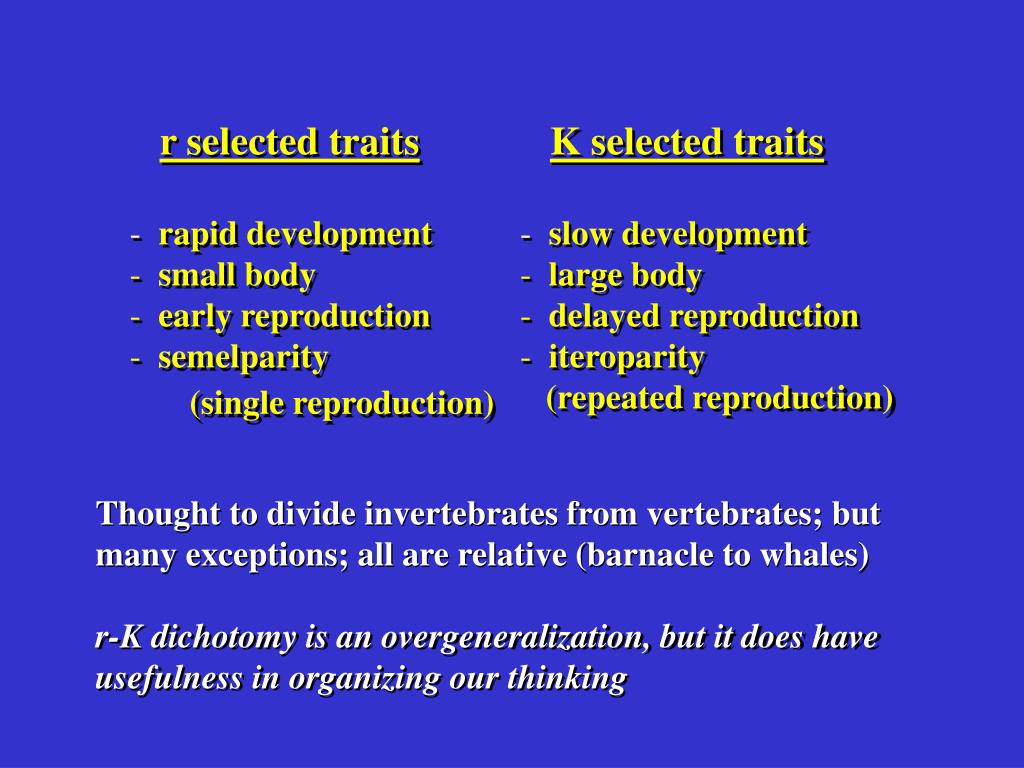 r selected traits

- rapid development
- small body
- early reproduction
- semelparity
(single reproduction)

K selected traits

- slow development
- large body
- delayed reproduction
- iteroparity
(repeated reproduction)

Thought to divide invertebrates from vertebrates; but many exceptions; all are relative (barnacle to whales)

r-K dichotomy is an overgeneralization, but it does have usefulness in organizing our thinking